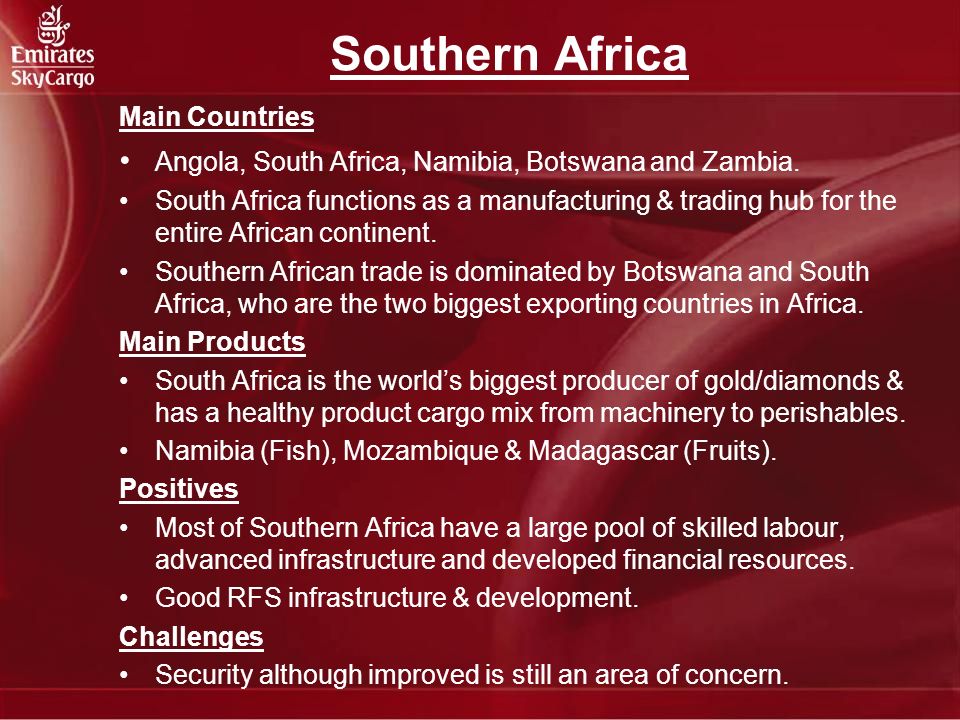 Emirates SkyCargo

Southern Africa

Main Countries

• Angola, South Africa, Namibia, Botswana and Zambia.

• South Africa functions as a manufacturing & trading hub for the entire African continent.

• Southern African trade is dominated by Botswana and South Africa, who are the two biggest exporting countries in Africa.

Main Products

• South Africa is the world's biggest producer of gold/diamonds & has a healthy product cargo mix from machinery to perishables.

• Namibia (Fish), Mozambique & Madagascar (Fruits).

Positives

• Most of Southern Africa have a large pool of skilled labour, advanced infrastructure and developed financial resources.

• Good RFS infrastructure & development.

Challenges

• Security although improved is still an area of concern.